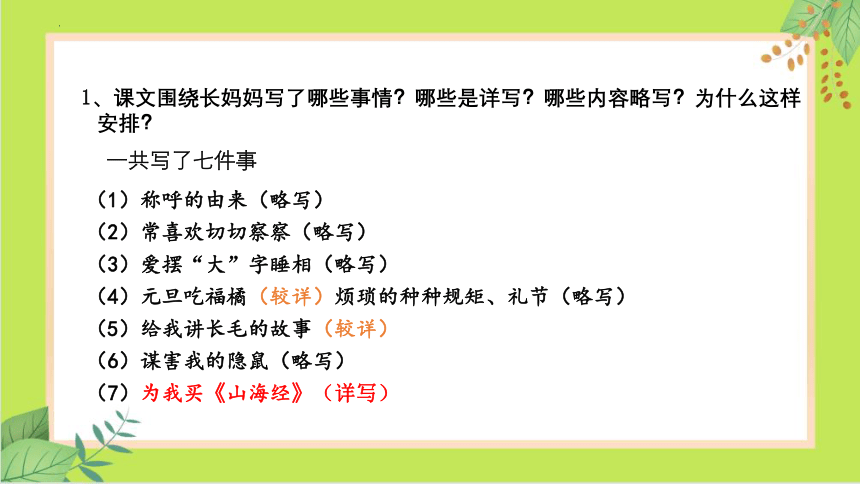 1、课文围绕长妈妈写了哪些事情？哪些是详写？哪些内容略写？为什么这样安排？

一共写了七件事

（1）称呼的由来（略写）
（2）常喜欢切切察察（略写）
（3）爱摆“大”字睡相（略写）
（4）元旦吃福橘（较详）烦琐的种种规矩、礼节（略写）
（5）给我讲长毛的故事（较详）
（6）谋害我的隐鼠（略写）
（7）为我买《山海经》（详写）